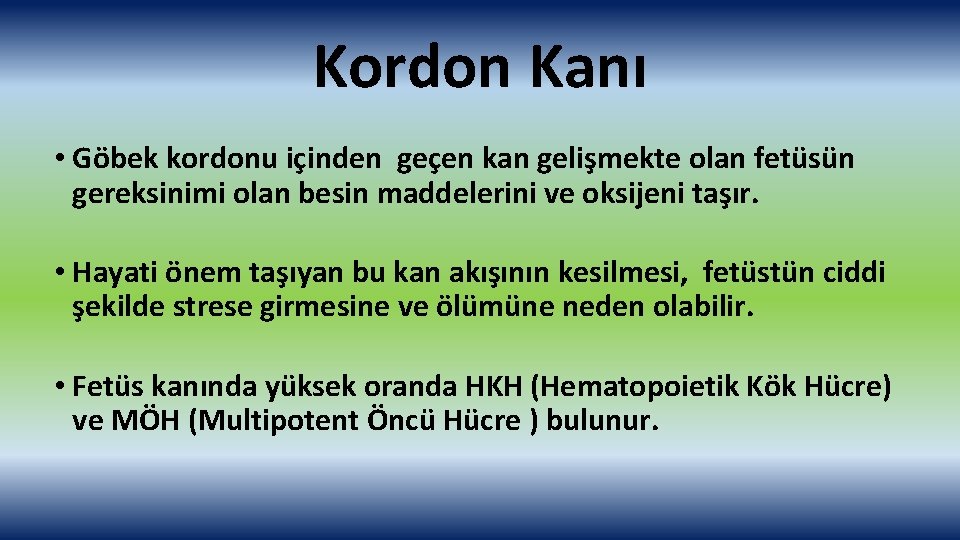 Kordon Kanı

• Göbek kordonu içinden geçen kan gelişmekte olan fetüsün gereksinimi olan besin maddelerini ve oksijeni taşır.

• Hayati önem taşıyan bu kan akışının kesilmesi, fetüstün ciddi şekilde strese girmesine ve ölümüne neden olabilir.

• Fetüs kanında yüksek oranda HKH (Hematopoietik Kök Hücre) ve MÖH (Multipotent Öncü Hücre ) bulunur.